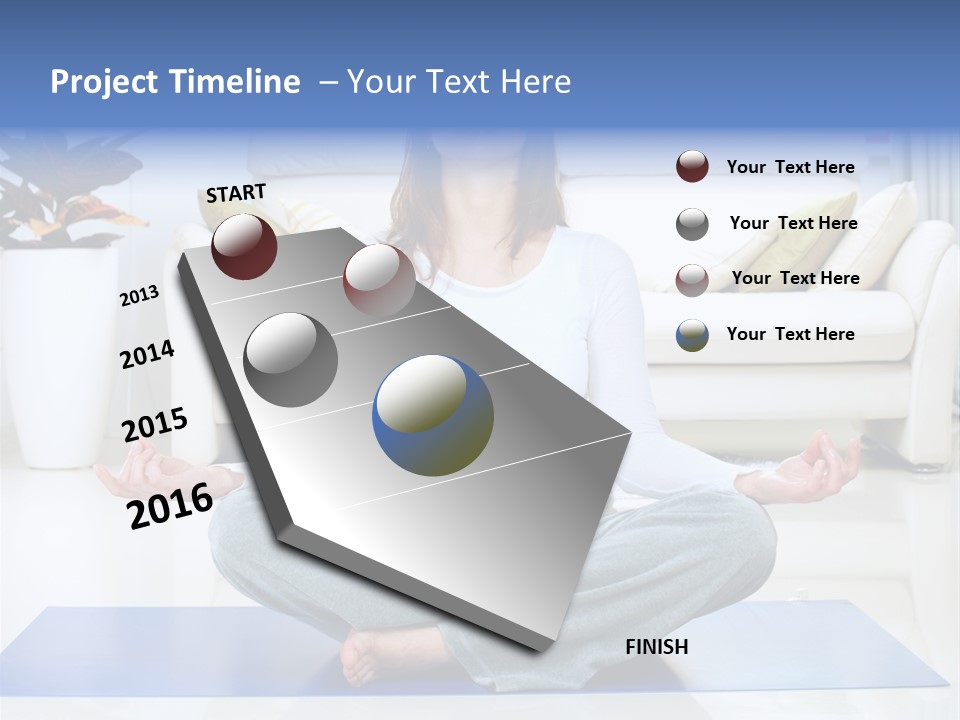 Project Timeline – Your Text Here

START

2013

2014

2015

2016

FINISH

Your Text Here

Your Text Here

Your Text Here

Your Text Here